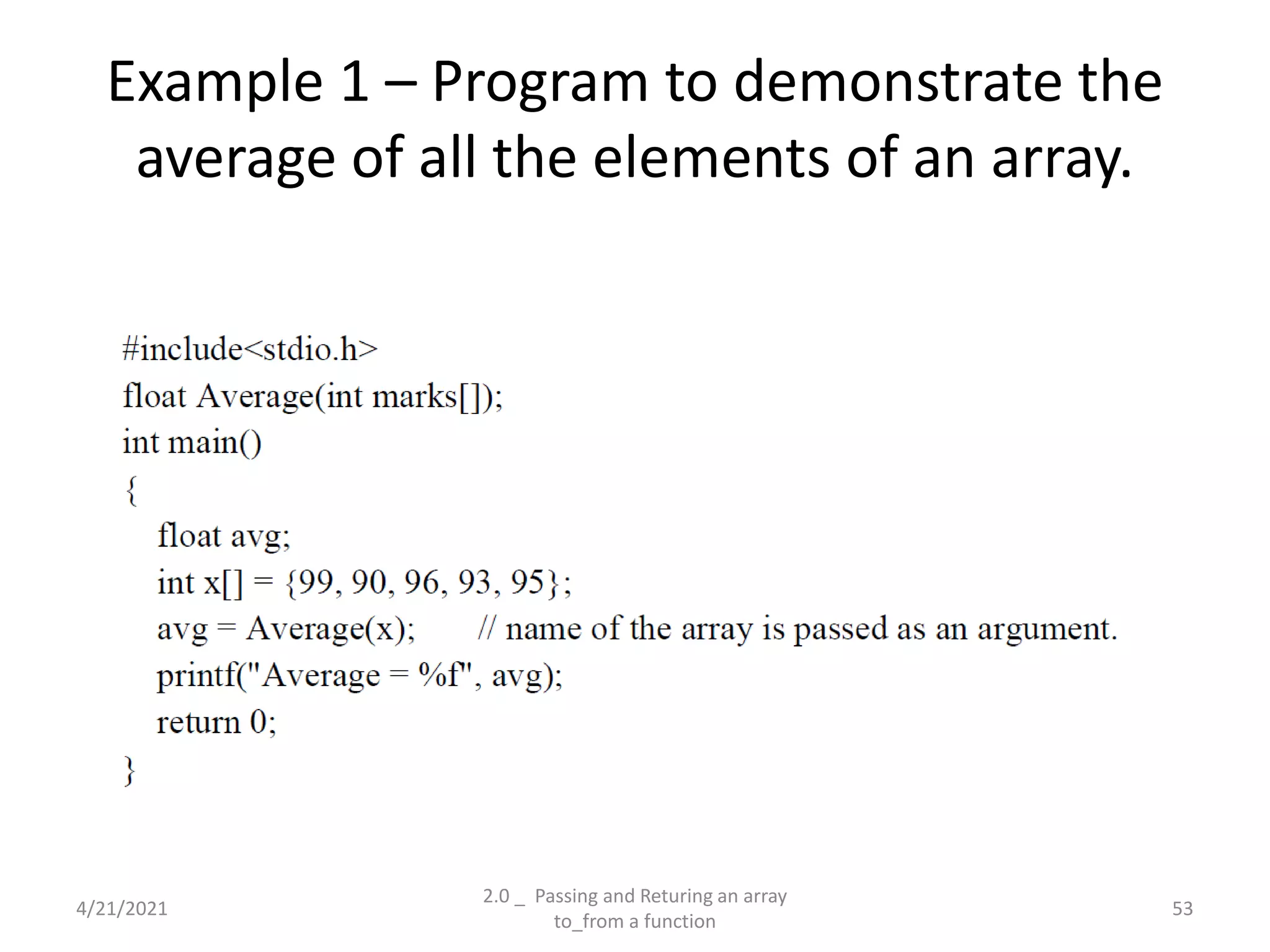 Example 1 – Program to demonstrate the average of all the elements of an array.

#include<stdio.h>
float Average(int marks[]);
int main()
{
float avg;
int x[] = {99, 90, 96, 93, 95};
avg = Average(x); // name of the array is passed as an argument.
printf("Average = %f", avg);
return 0;
}

4/21/2021

2.0 _ Passing and Returing an array to_from a function

53